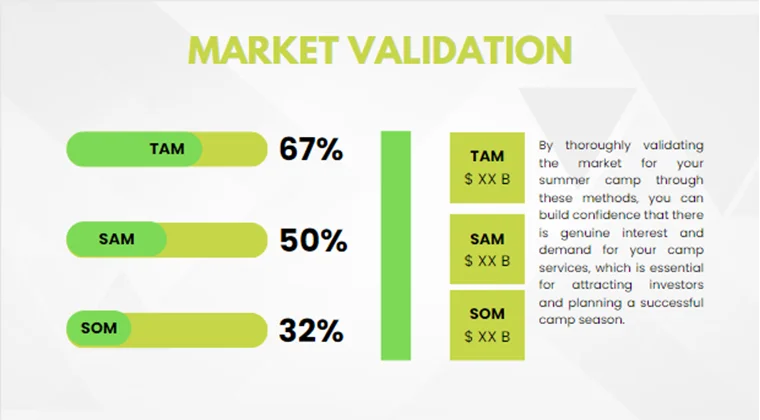 MARKET VALIDATION

TAM 67%

SAM 50%

SOM 32%

TAM
$ XX B

SAM
$ XX B

SOM
$ XX B

By thoroughly validating the market for your summer camp through these methods, you can build confidence that there is genuine interest and demand for your camp services, which is essential for attracting investors and planning a successful camp season.